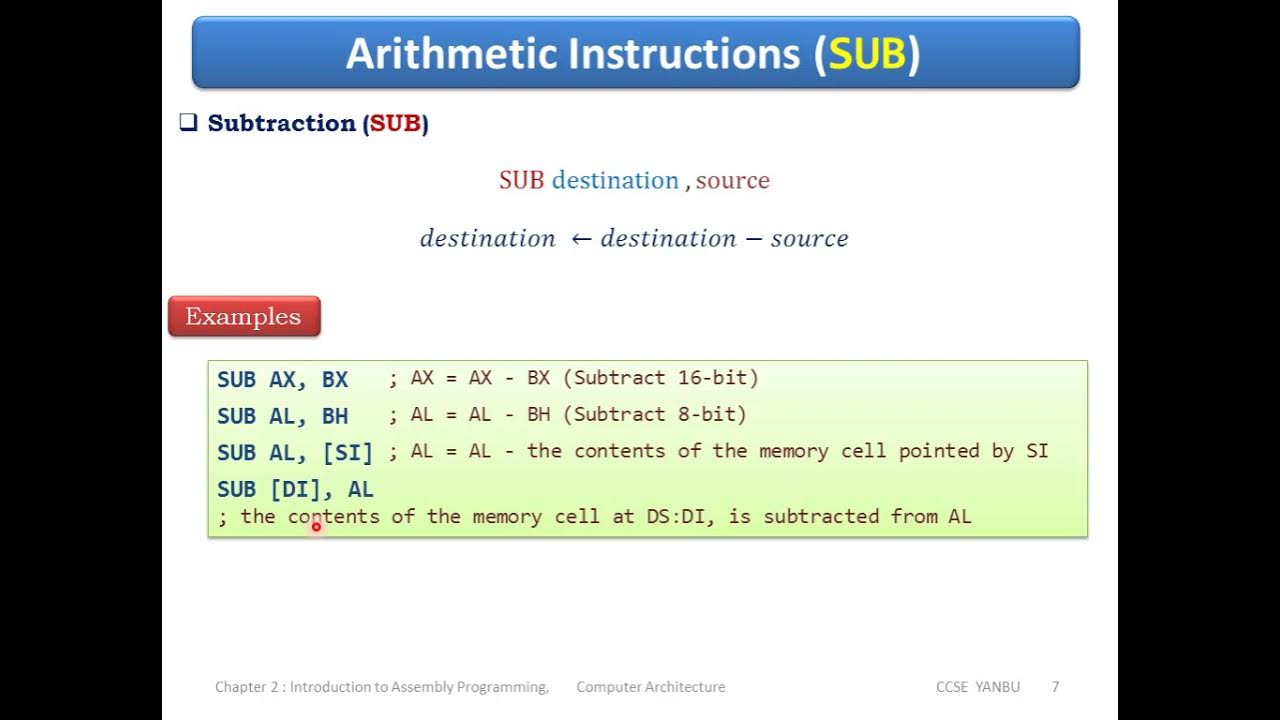 Arithmetic Instructions (SUB)

❑ Subtraction (SUB)

SUB destination , source

$destination \leftarrow destination - source$

Examples

SUB AX, BX ; AX = AX - BX (Subtract 16-bit)
SUB AL, BH ; AL = AL - BH (Subtract 8-bit)
SUB AL, [SI] ; AL = AL - the contents of the memory cell pointed by SI
SUB [DI], AL
; the contents of the memory cell at DS:DI, is subtracted from AL

Chapter 2 : Introduction to Assembly Programming, Computer Architecture CCSE YANBU 7